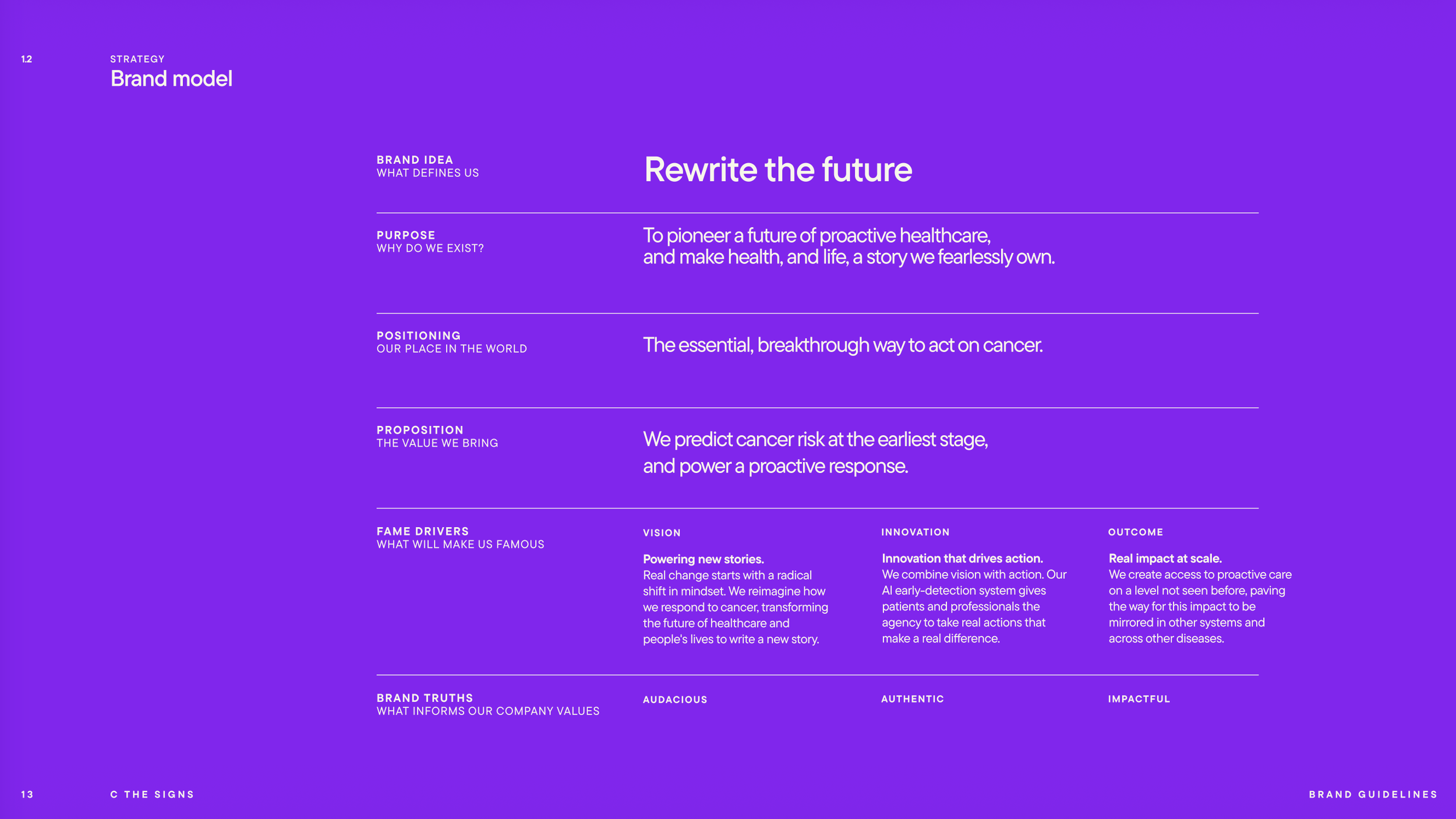 1.2

STRATEGY
Brand model

BRAND IDEA
WHAT DEFINES US

Rewrite the future

PURPOSE
WHY DO WE EXIST?

To pioneer a future of proactive healthcare, and make health, and life, a story we fearlessly own.

POSITIONING
OUR PLACE IN THE WORLD

The essential, breakthrough way to act on cancer.

PROPOSITION
THE VALUE WE BRING

We predict cancer risk at the earliest stage, and power a proactive response.

FAME DRIVERS
WHAT WILL MAKE US FAMOUS

VISION

Powering new stories.
Real change starts with a radical shift in mindset. We reimagine how we respond to cancer, transforming the future of healthcare and people's lives to write a new story.

INNOVATION

Innovation that drives action.
We combine vision with action. Our AI early-detection system gives patients and professionals the agency to take real actions that make a real difference.

OUTCOME

Real impact at scale.
We create access to proactive care on a level not seen before, paving the way for this impact to be mirrored in other systems and across other diseases.

BRAND TRUTHS
WHAT INFORMS OUR COMPANY VALUES

AUDACIOUS

AUTHENTIC

IMPACTFUL

13

C THE SIGNS

BRAND GUIDELINES